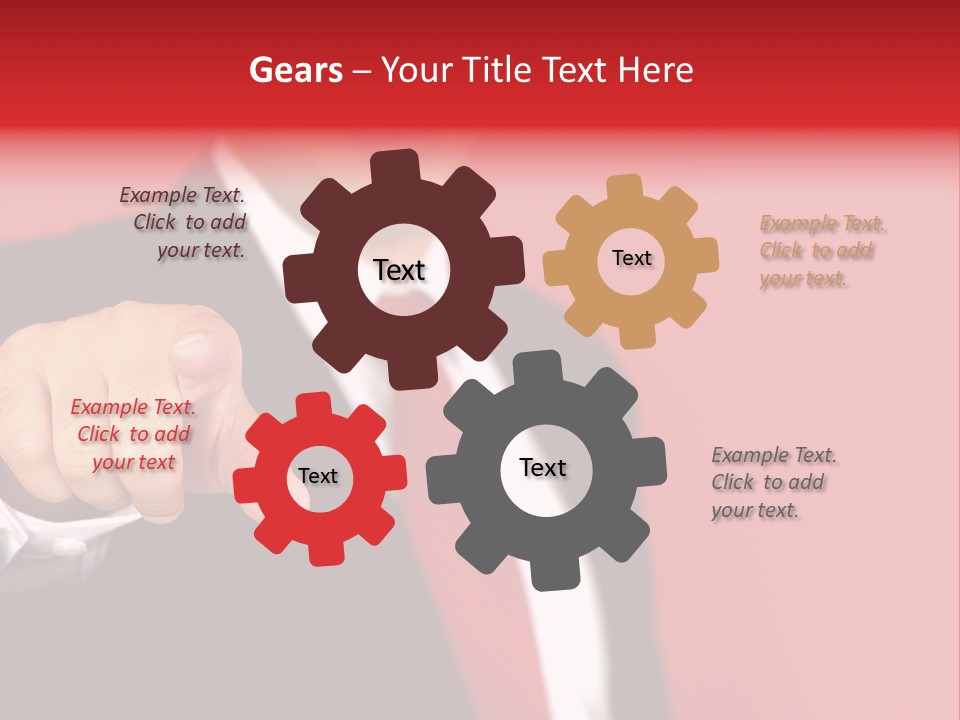 Gears – Your Title Text Here

Example Text. Click to add your text.

Text

Text

Example Text. Click to add your text.

Example Text. Click to add your text

Text

Text

Example Text. Click to add your text.